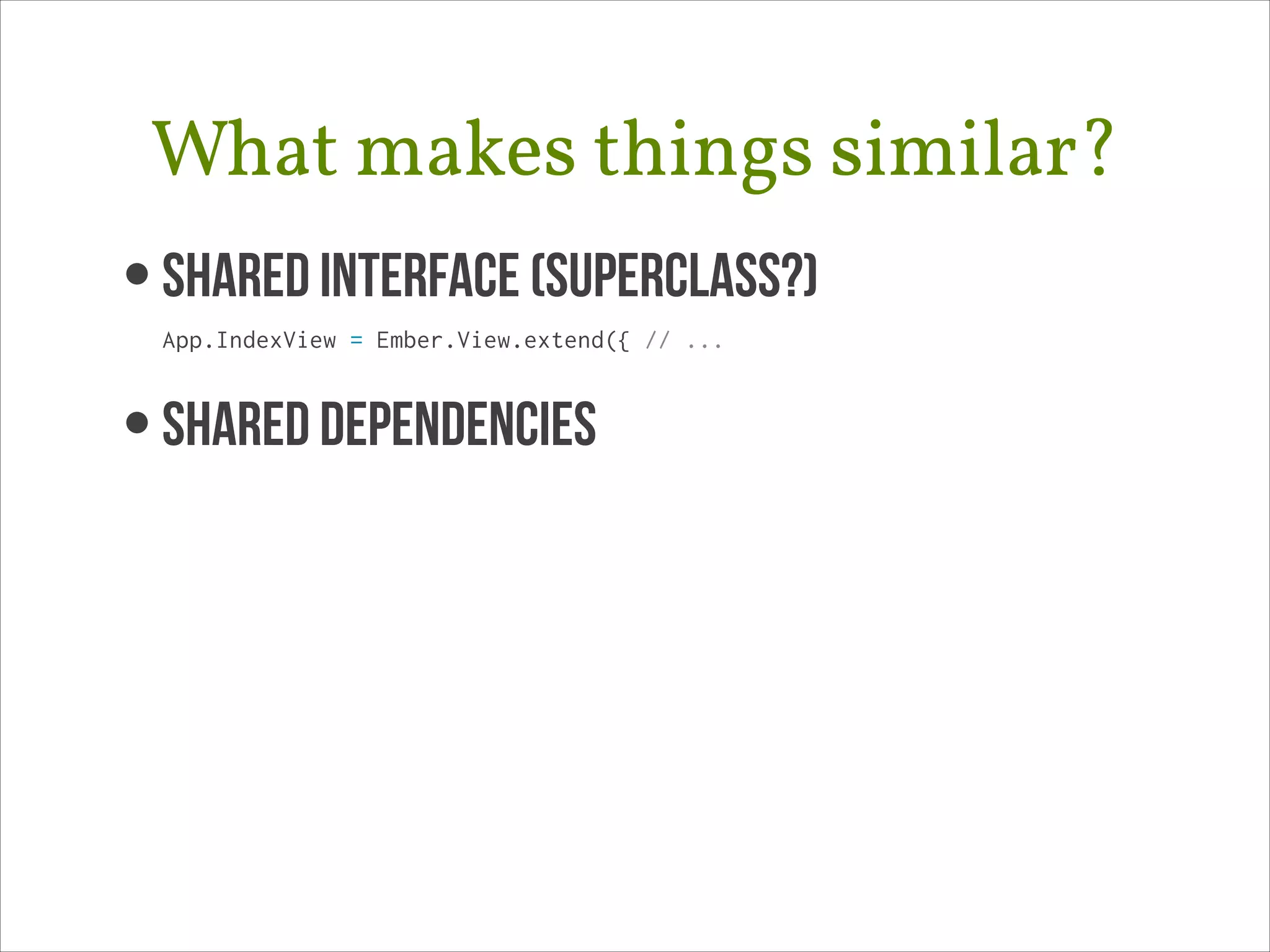 What makes things similar?

• SHARED INTERFACE (SUPERCLASS?)

App.IndexView = Ember.View.extend({ // ...

• SHARED DEPENDENCIES